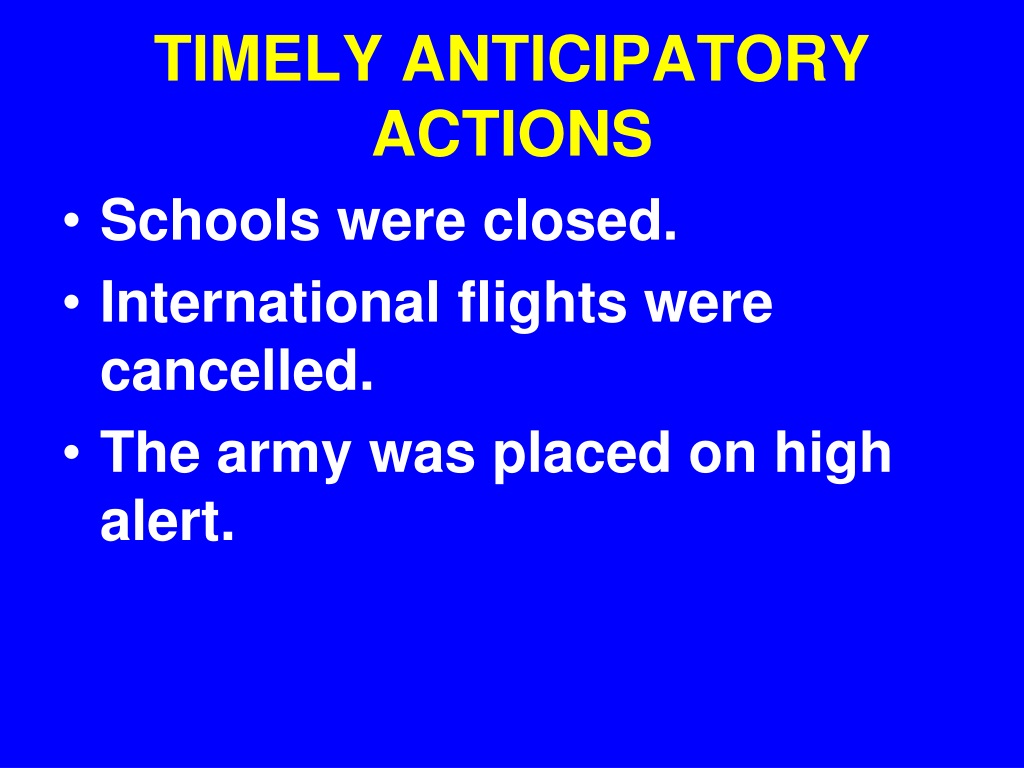 TIMELY ANTICIPATORY ACTIONS

• Schools were closed.
• International flights were cancelled.
• The army was placed on high alert.